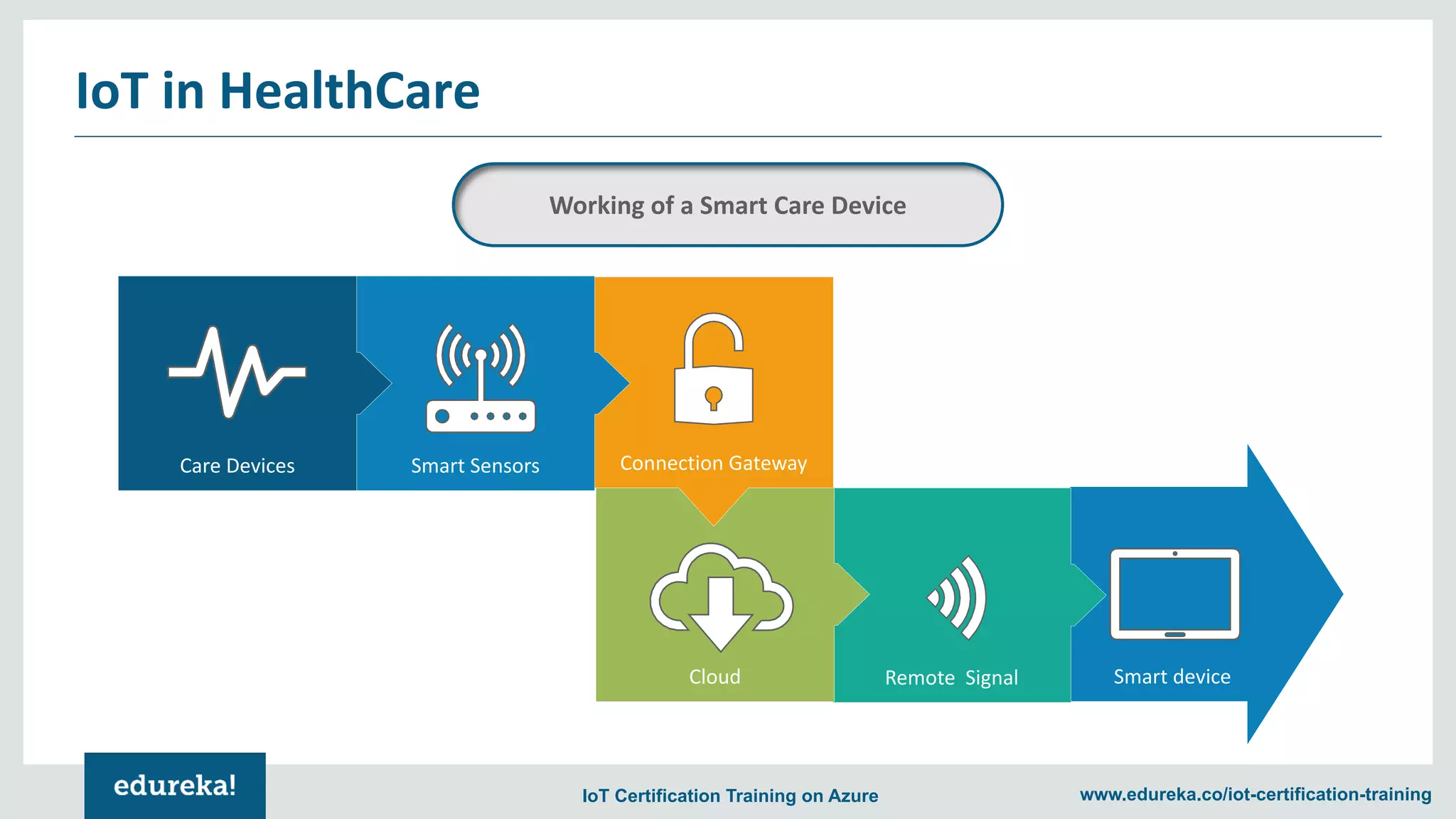 IoT in HealthCare

Working of a Smart Care Device

Care Devices

Smart Sensors

Connection Gateway

Cloud

Remote Signal

Smart device

edureka!

IoT Certification Training on Azure

www.edureka.co/iot-certification-training